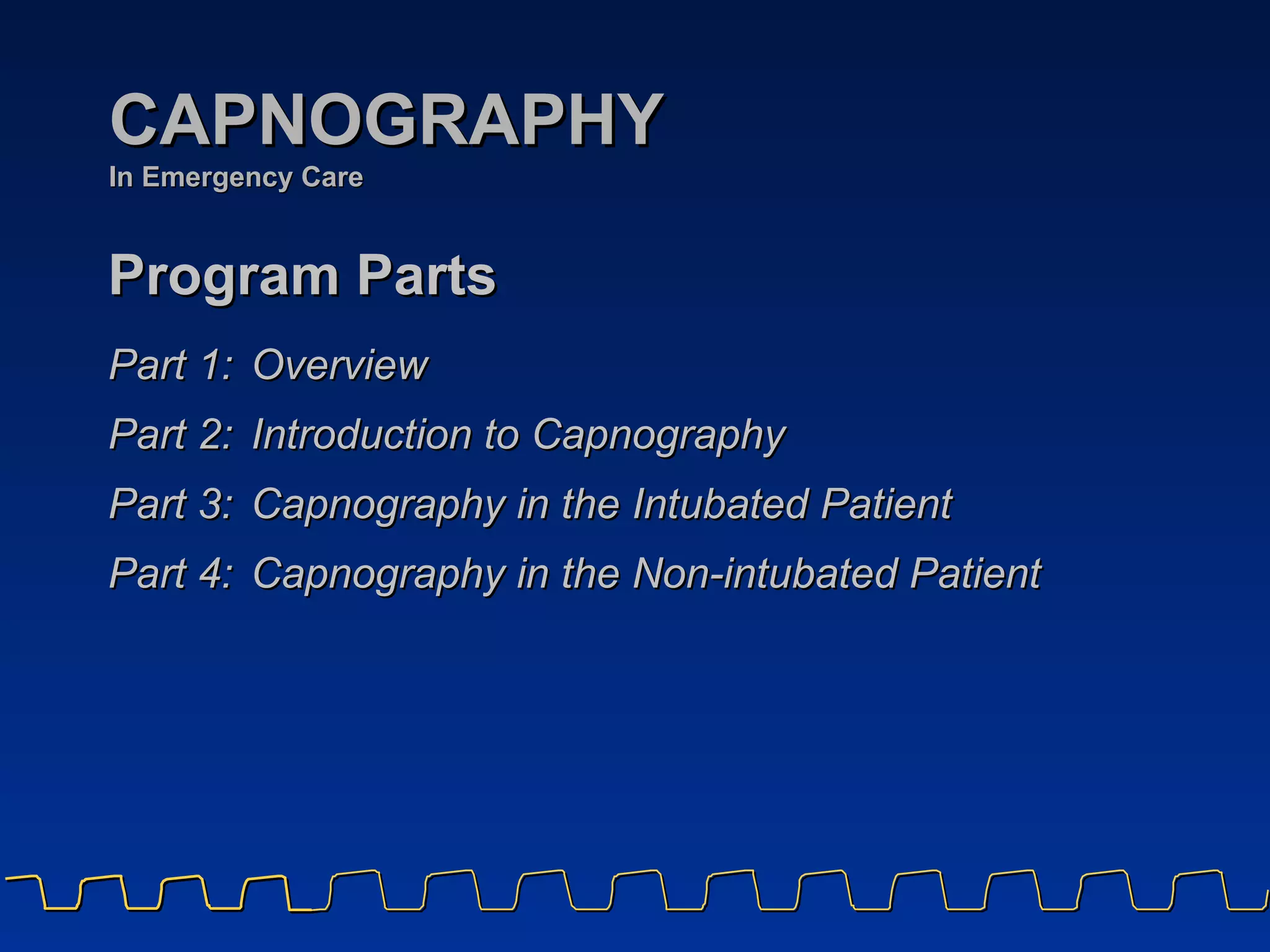 CAPNOGRAPHY
In Emergency Care

Program Parts

Part 1: Overview

Part 2: Introduction to Capnography

Part 3: Capnography in the Intubated Patient

Part 4: Capnography in the Non-intubated Patient